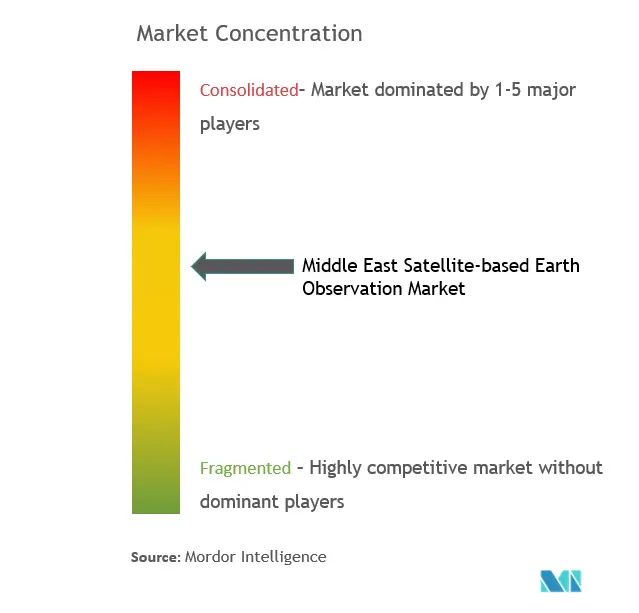 Market Concentration

Consolidated- Market dominated by 1-5 major players

Middle East Satellite-based Earth Observation Market

Fragmented - Highly competitive market without dominant players

Source: Mordor Intelligence